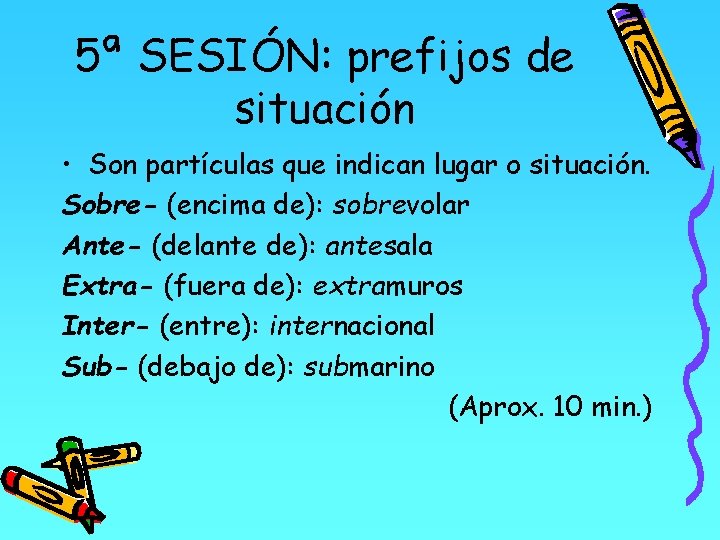 5ª SESIÓN: prefijos de situación

• Son partículas que indican lugar o situación.

Sobre- (encima de): sobrevolar

Ante- (delante de): antesala

Extra- (fuera de): extramuros

Inter- (entre): internacional

Sub- (debajo de): submarino

(Aprox. 10 min.)